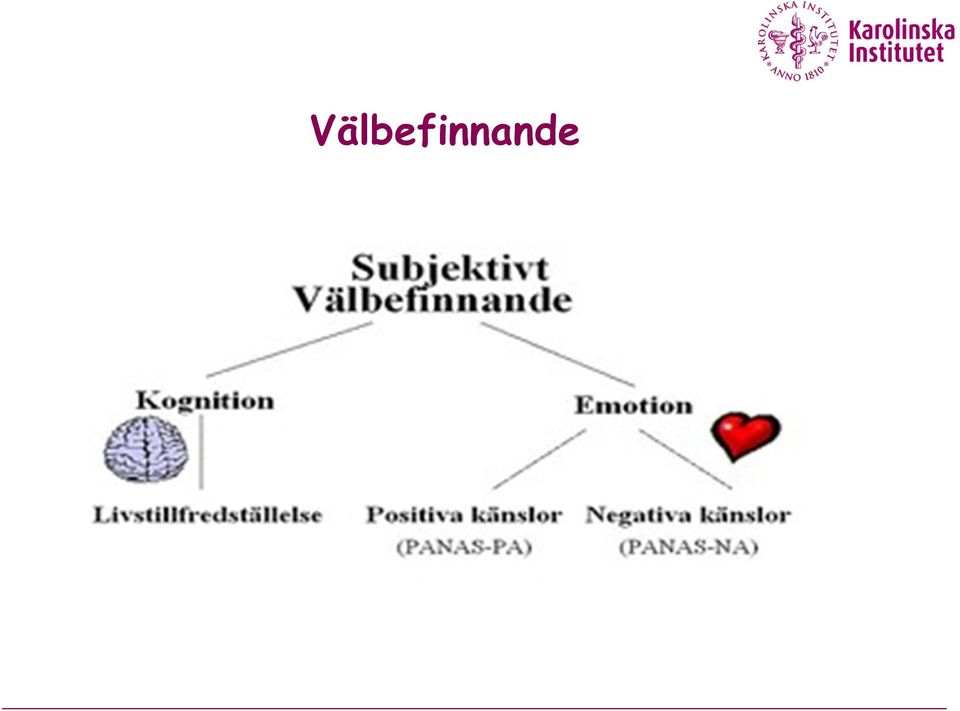 KAROLINSKA INSTITUTET ANNO 1810

Karolinska Institutet

Välbefinnande

Subjektivt Välbefinnande

Kognition

Emotion

Livstillfredställelse

Positiva känslor
(PANAS-PA)

Negativa känslor
(PANAS-NA)